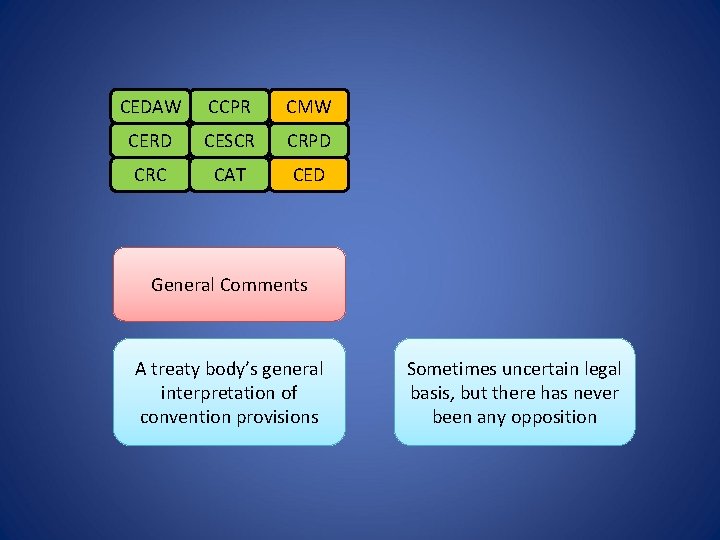 | CEDAW | CCPR | CMW |
|---|---|---|
| CERD | CESCR | CRPD |
| CRC | CAT | CED |

General Comments

A treaty body's general interpretation of convention provisions

Sometimes uncertain legal basis, but there has never been any opposition